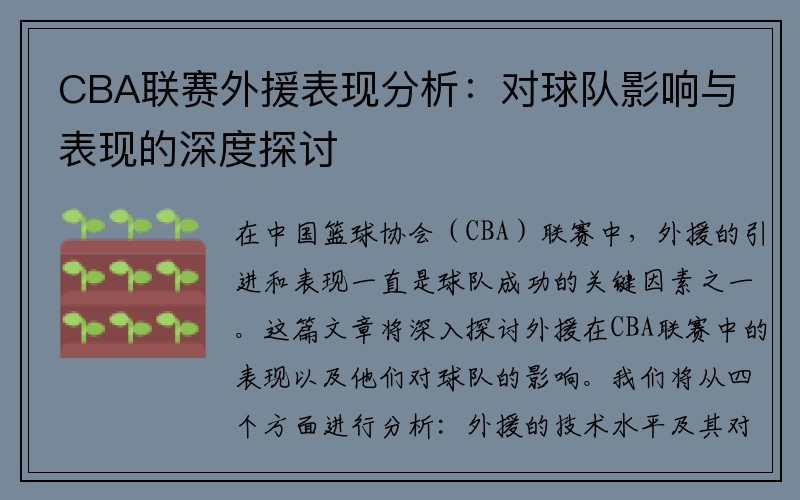 CBA联赛外援表现分析：对球队影响与表现的深度探讨

在中国篮球协会（CBA）联赛中，外援的引进和表现一直是球队成功的关键因素之一。这篇文章将深入探讨外援在CBA联赛中的表现以及他们对球队的影响。我们将从四个方面进行分析：外援的技术水平及其对